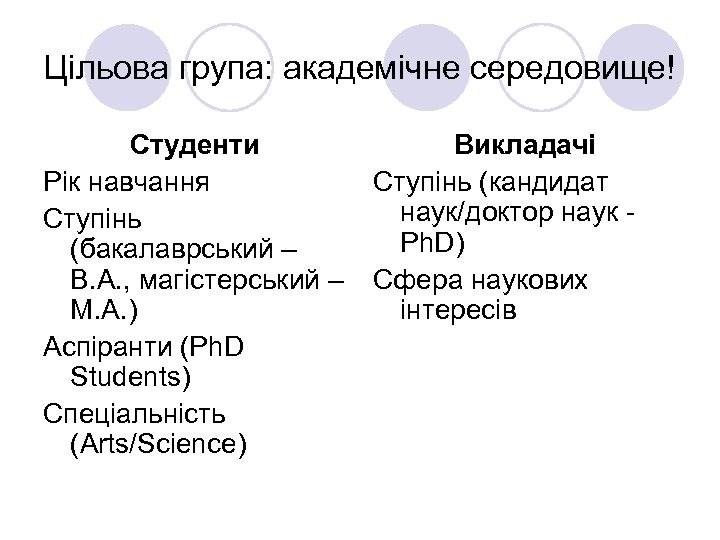 Цільова група: академічне середовище!

Студенти

Рік навчання

Ступінь (бакалаврський – B.A., магістерський – M.A.)

Аспіранти (PhD Students)

Спеціальність (Arts/Science)

Викладачі

Ступінь (кандидат наук/доктор наук - PhD)

Сфера наукових інтересів